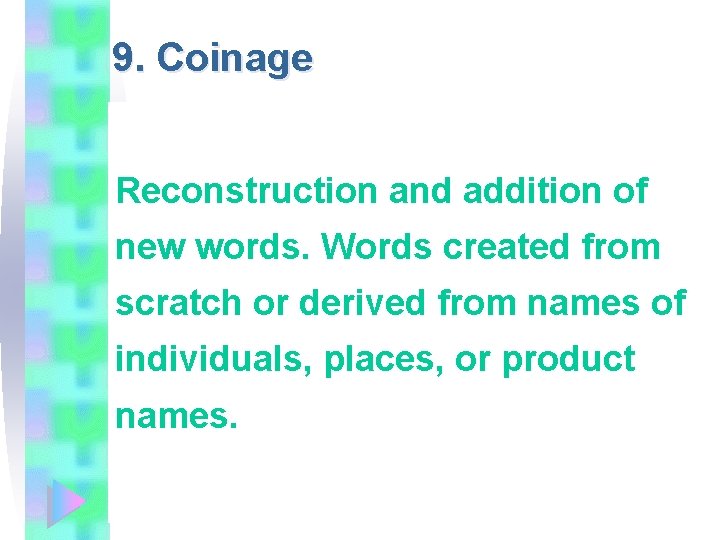 9. Coinage

Reconstruction and addition of new words. Words created from scratch or derived from names of individuals, places, or product names.